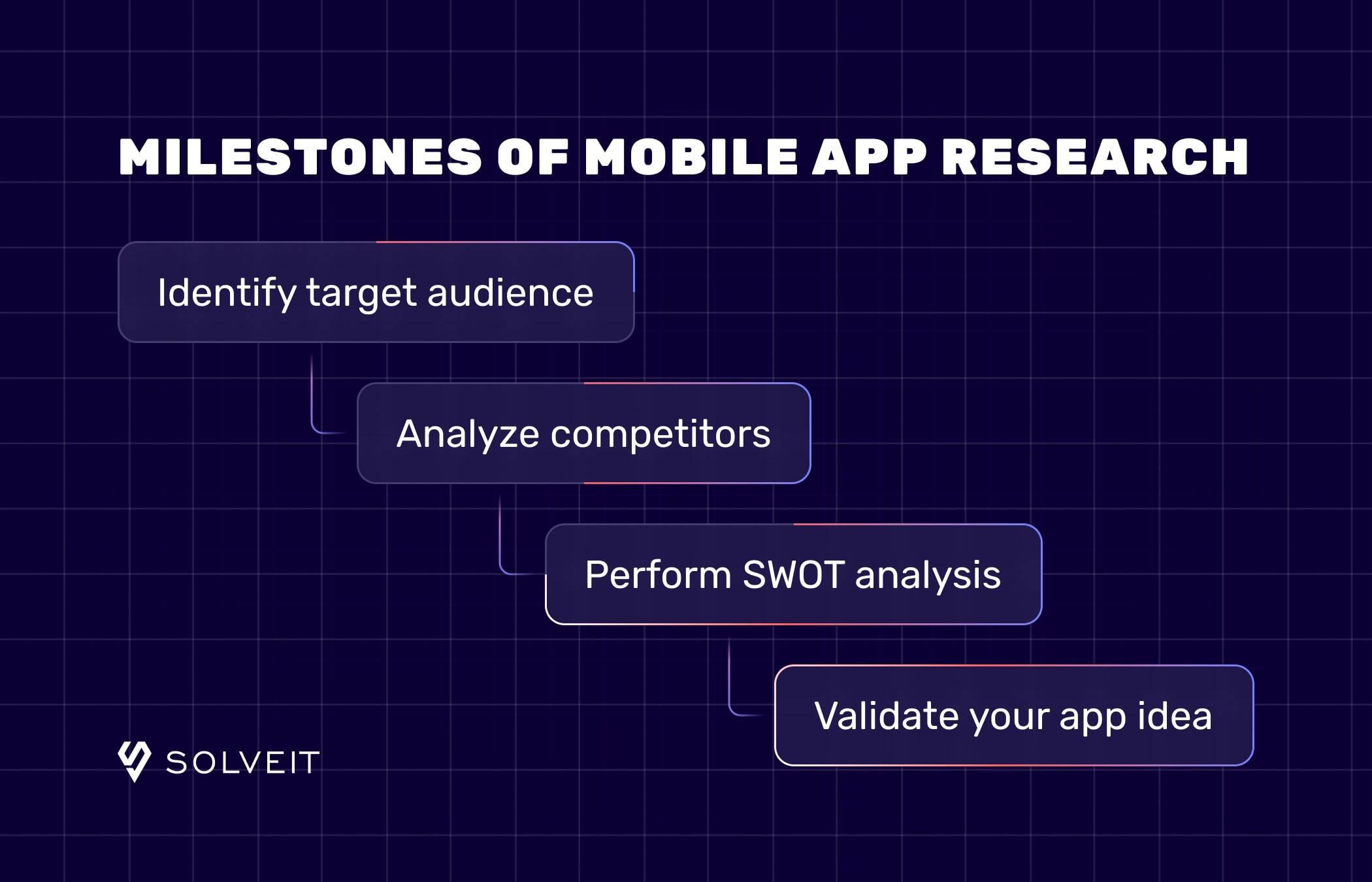 MILESTONES OF MOBILE APP RESEARCH

Identify target audience

Analyze competitors

Perform SWOT analysis

Validate your app idea

SOLVEIT